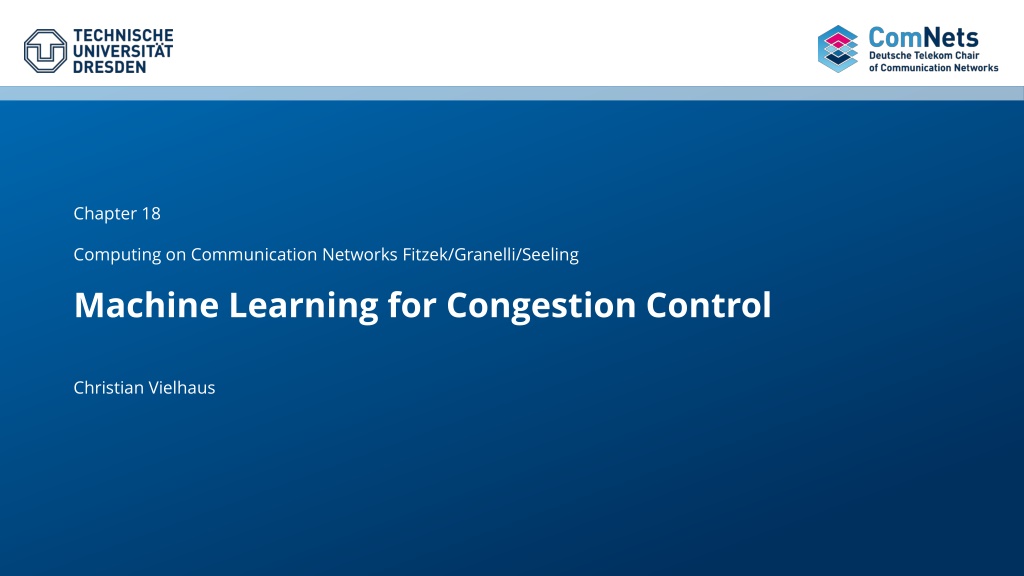 TECHNISCHE UNIVERSITÄT DRESDEN

ComNets
Deutsche Telekom Chair of Communication Networks

Chapter 18

Computing on Communication Networks Fitzek/Granelli/Seeling

Machine Learning for Congestion Control

Christian Vielhaus